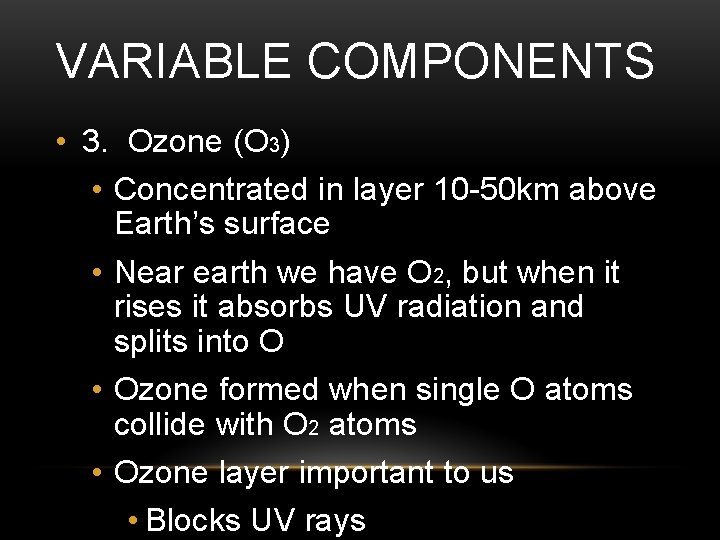 VARIABLE COMPONENTS

• 3. Ozone ($O_3$)

• Concentrated in layer 10-50km above Earth's surface

• Near earth we have $O_2$, but when it rises it absorbs UV radiation and splits into O

• Ozone formed when single O atoms collide with $O_2$ atoms

• Ozone layer important to us

• Blocks UV rays